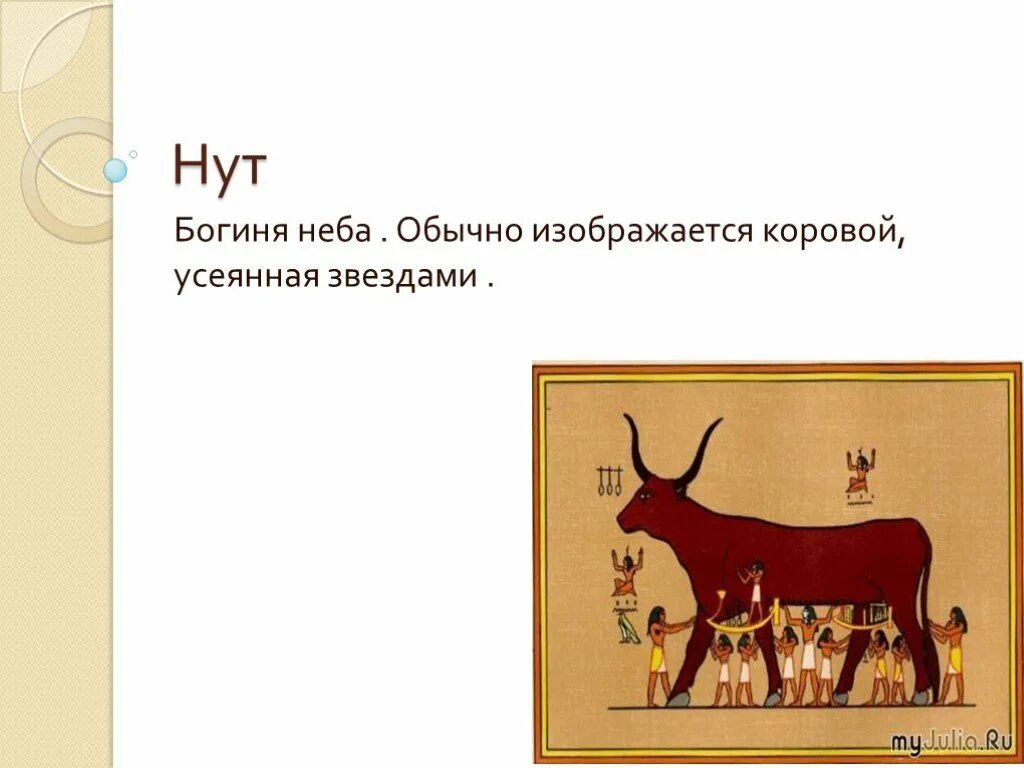 Нут

Богиня неба . Обычно изображается коровой, усеянная звездами .

myJulia.Ru